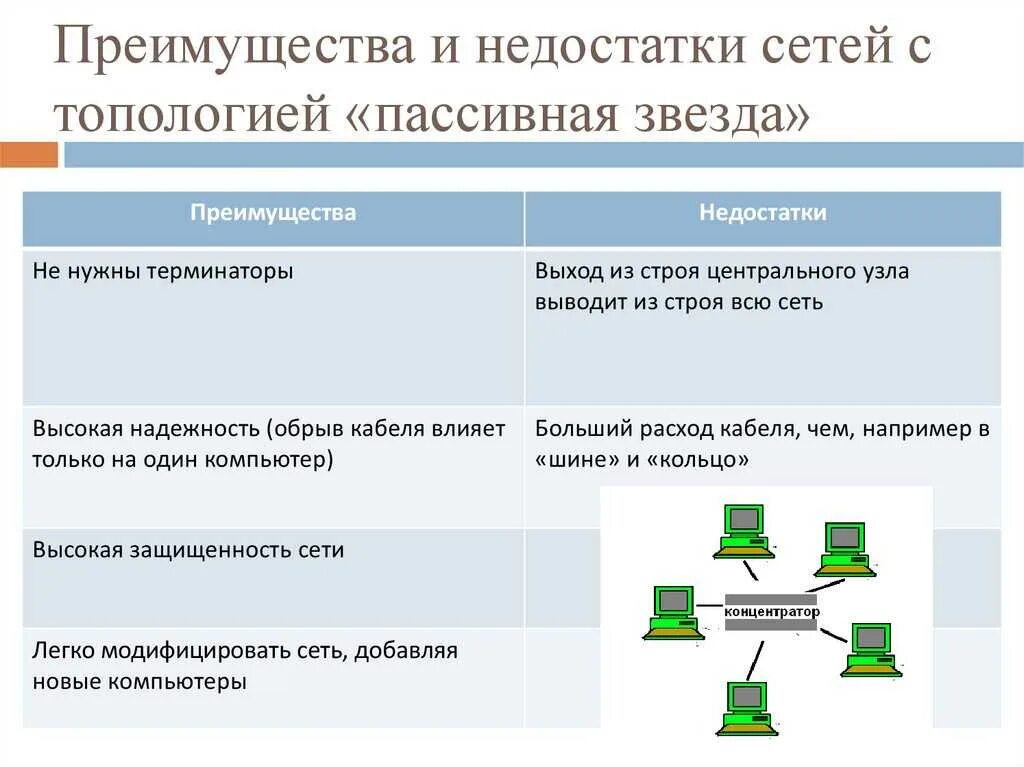 Преимущества и недостатки сетей с топологией «пассивная звезда»

| Преимущества | Недостатки |
|---|---|
| Не нужны терминаторы | Выход из строя центрального узла выводит из строя всю сеть |
| Высокая надежность (обрыв кабеля влияет только на один компьютер) | Больший расход кабеля, чем, например в «шине» и «кольцо» |
| Высокая защищенность сети | |
| Легко модифицировать сеть, добавляя новые компьютеры | |

концентратор